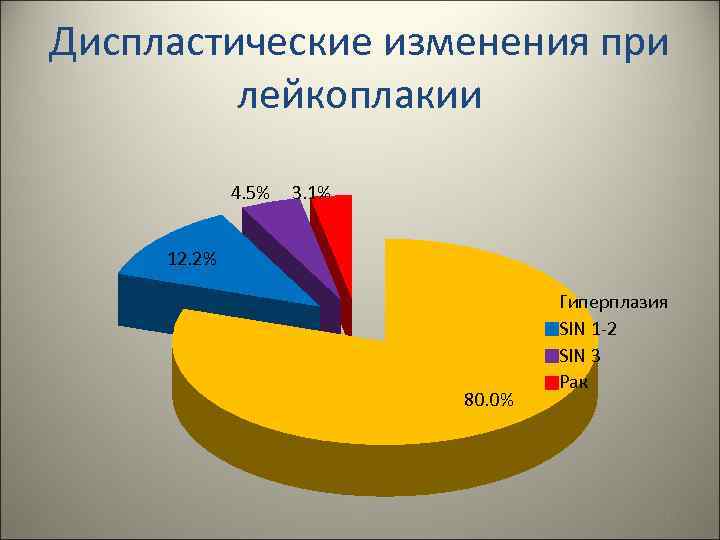 Диспластические изменения при лейкоплакии

4.5%
3.1%
12.2%
80.0%

Гиперплазия
SIN 1-2
SIN 3
Рак